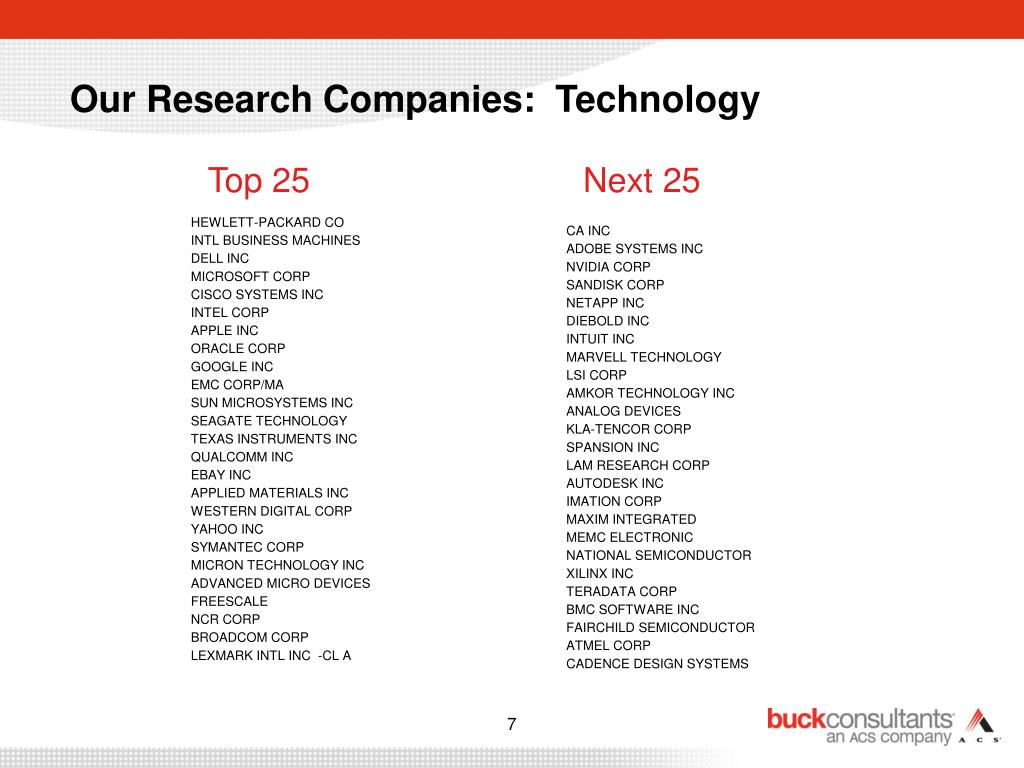 Our Research Companies: Technology

Top 25

HEWLETT-PACKARD CO
INTL BUSINESS MACHINES
DELL INC
MICROSOFT CORP
CISCO SYSTEMS INC
INTEL CORP
APPLE INC
ORACLE CORP
GOOGLE INC
EMC CORP/MA
SUN MICROSYSTEMS INC
SEAGATE TECHNOLOGY
TEXAS INSTRUMENTS INC
QUALCOMM INC
EBAY INC
APPLIED MATERIALS INC
WESTERN DIGITAL CORP
YAHOO INC
SYMANTEC CORP
MICRON TECHNOLOGY INC
ADVANCED MICRO DEVICES
FREESCALE
NCR CORP
BROADCOM CORP
LEXMARK INTL INC -CL A

Next 25

CA INC
ADOBE SYSTEMS INC
NVIDIA CORP
SANDISK CORP
NETAPP INC
DIEBOLD INC
INTUIT INC
MARVELL TECHNOLOGY
LSI CORP
AMKOR TECHNOLOGY INC
ANALOG DEVICES
KLA-TENCOR CORP
SPANSION INC
LAM RESEARCH CORP
AUTODESK INC
IMATION CORP
MAXIM INTEGRATED
MEMC ELECTRONIC
NATIONAL SEMICONDUCTOR
XILINX INC
TERADATA CORP
BMC SOFTWARE INC
FAIRCHILD SEMICONDUCTOR
ATMEL CORP
CADENCE DESIGN SYSTEMS

7

buckconsultants
an ACS company
A C S